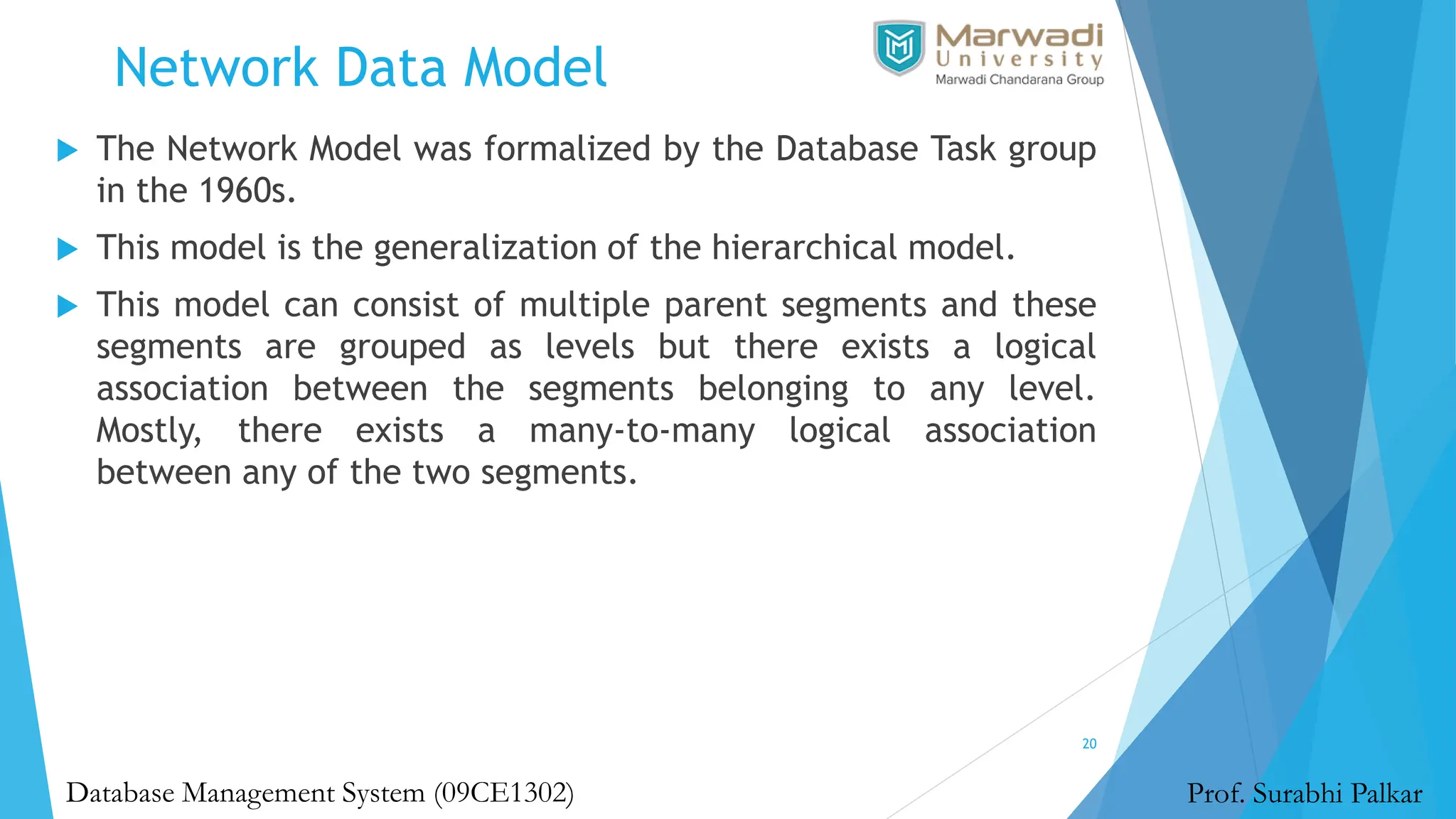 Network Data Model

Marwadi University
Marwadi Chandarana Group

The Network Model was formalized by the Database Task group in the 1960s.

This model is the generalization of the hierarchical model.

This model can consist of multiple parent segments and these segments are grouped as levels but there exists a logical association between the segments belonging to any level. Mostly, there exists a many-to-many logical association between any of the two segments.

20

Database Management System (09CE1302)

Prof. Surabhi Palkar